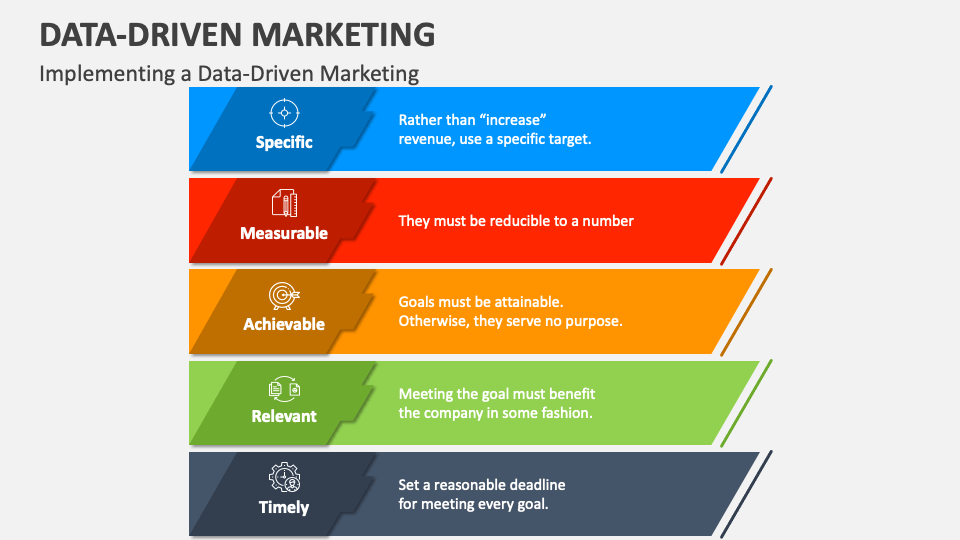 DATA-DRIVEN MARKETING

Implementing a Data-Driven Marketing

Specific

Rather than “increase” revenue, use a specific target.

Measurable

They must be reducible to a number

Achievable

Goals must be attainable. Otherwise, they serve no purpose.

Relevant

Meeting the goal must benefit the company in some fashion.

Timely

Set a reasonable deadline for meeting every goal.